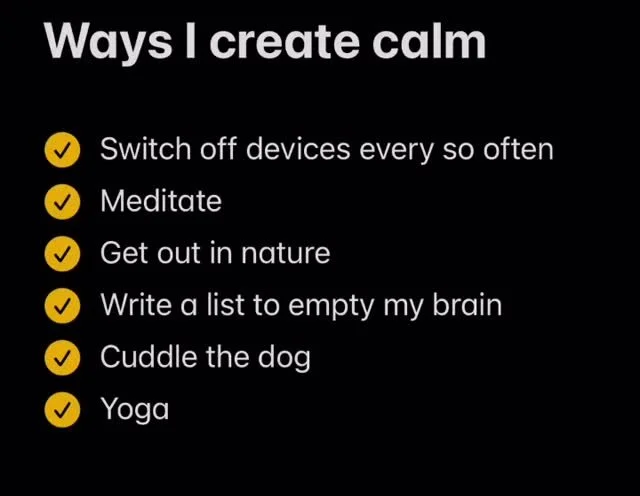 Ways I create calm

✓ Switch off devices every so often
✓ Meditate
✓ Get out in nature
✓ Write a list to empty my brain
✓ Cuddle the dog
✓ Yoga